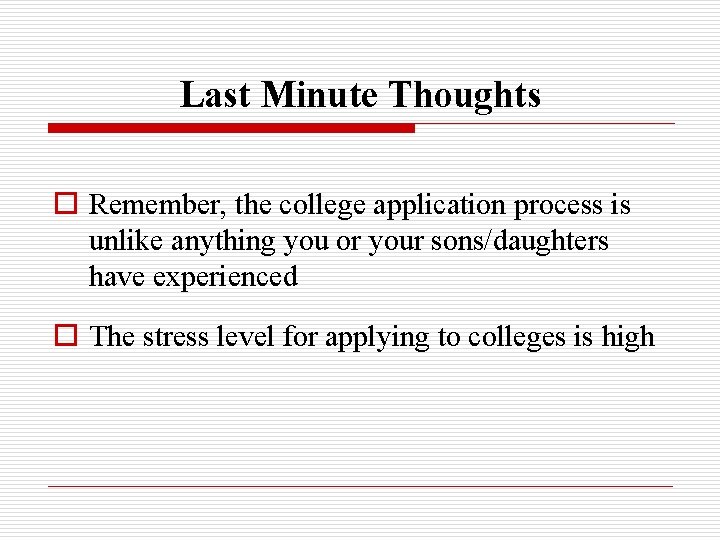 Last Minute Thoughts

Remember, the college application process is unlike anything you or your sons/daughters have experienced

The stress level for applying to colleges is high